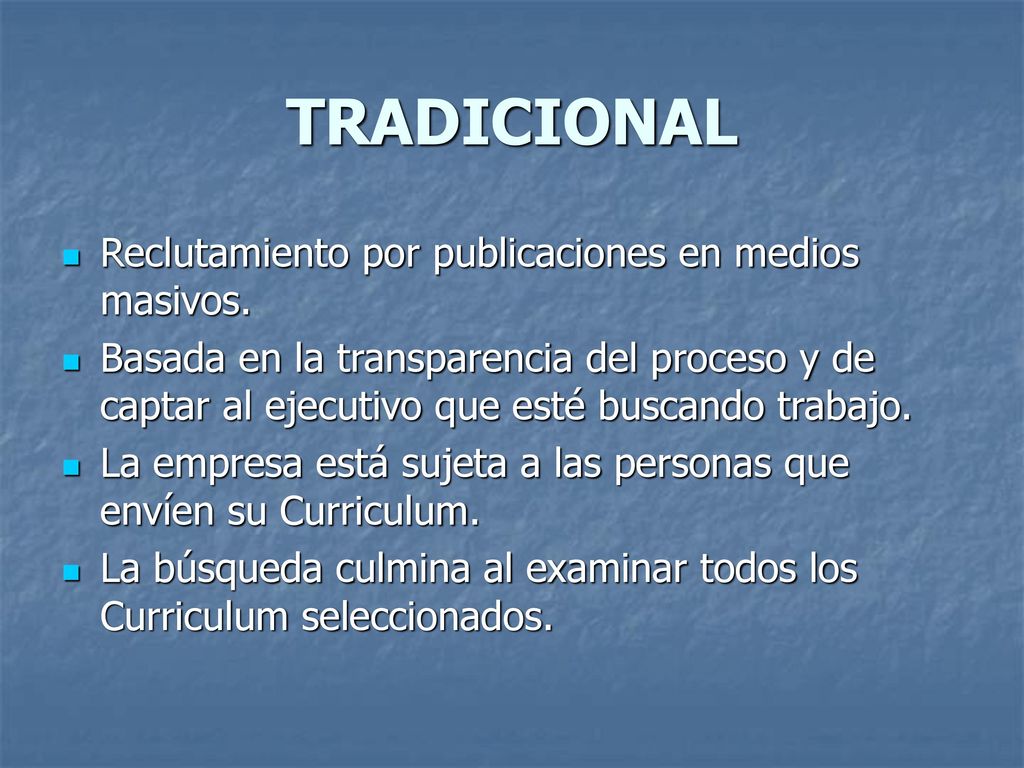 TRADICIONAL

- Reclutamiento por publicaciones en medios masivos.
- Basada en la transparencia del proceso y de captar al ejecutivo que esté buscando trabajo.
- La empresa está sujeta a las personas que envíen su Curriculum.
- La búsqueda culmina al examinar todos los Curriculum seleccionados.